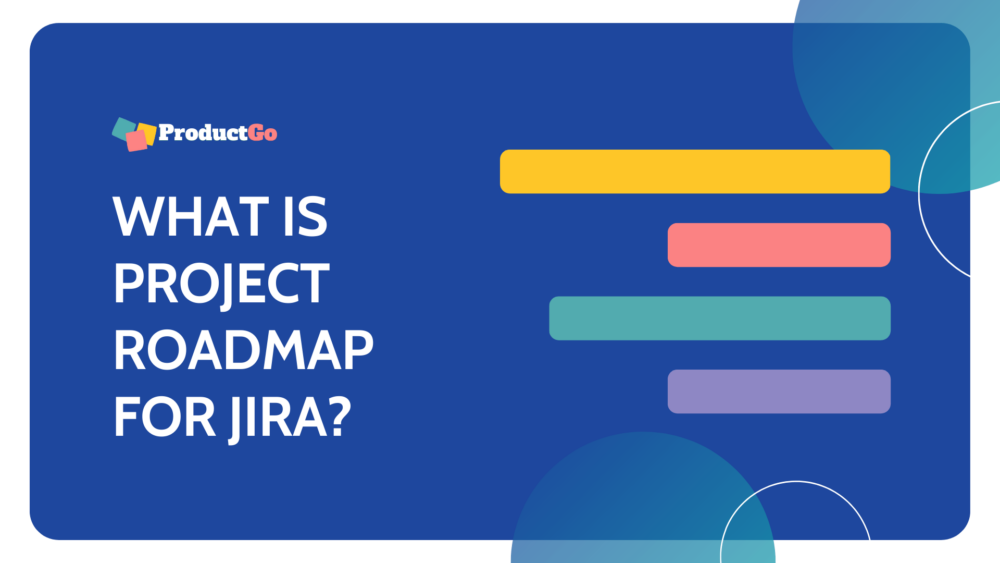 ProductGo

WHAT IS PROJECT ROADMAP FOR JIRA?